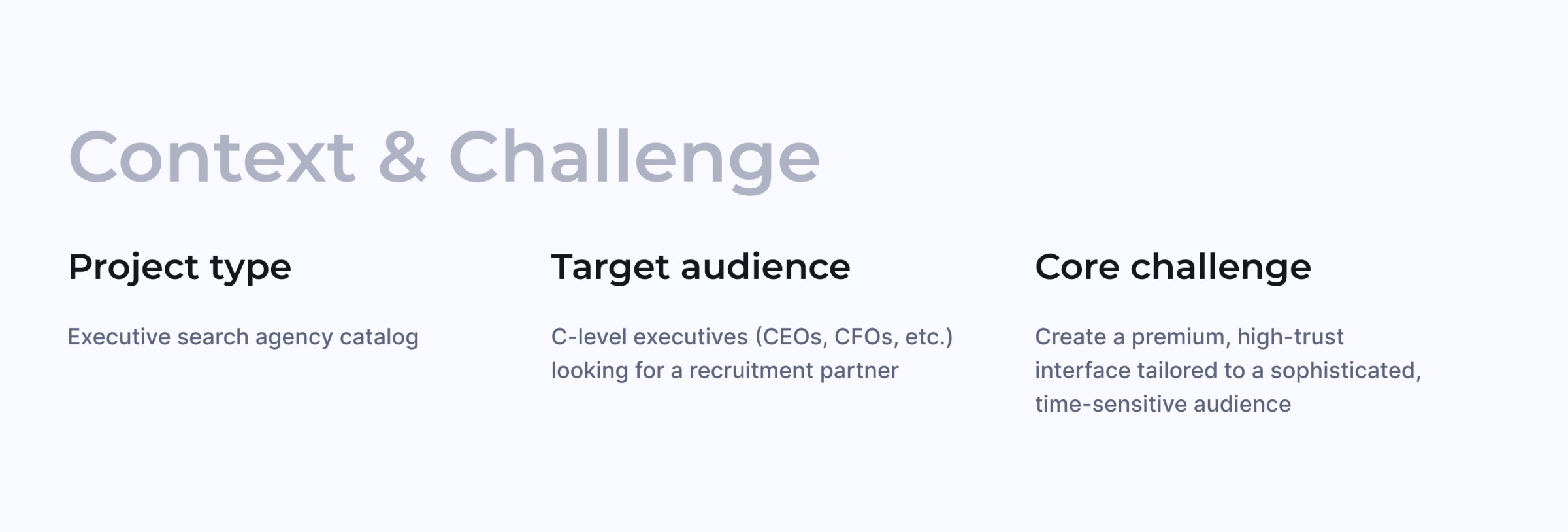 Context & Challenge

Project type

Executive search agency catalog

Target audience

C-level executives (CEOs, CFOs, etc.) looking for a recruitment partner

Core challenge

Create a premium, high-trust interface tailored to a sophisticated, time-sensitive audience